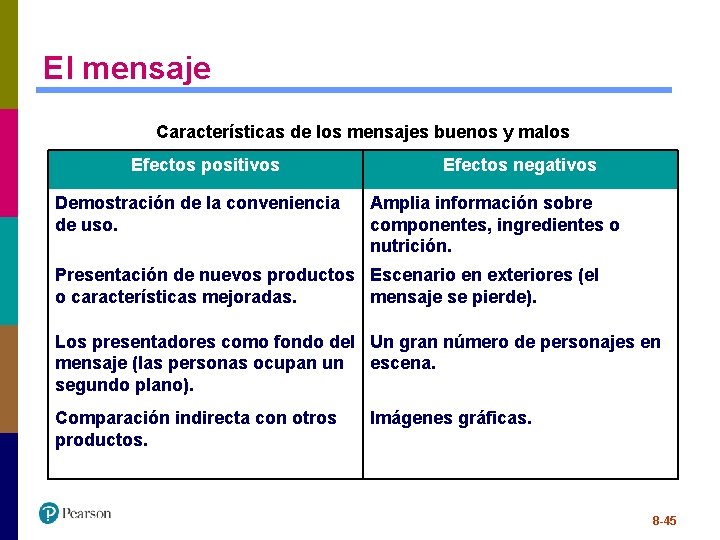 El mensaje

Características de los mensajes buenos y malos

| Efectos positivos | Efectos negativos |
|---|---|
| Demostración de la conveniencia de uso. | Amplia información sobre componentes, ingredientes o nutrición. |
| Presentación de nuevos productos o características mejoradas. | Escenario en exteriores (el mensaje se pierde). |
| Los presentadores como fondo del mensaje (las personas ocupan un segundo plano). | Un gran número de personajes en escena. |
| Comparación indirecta con otros productos. | Imágenes gráficas. |

Pearson

8-45